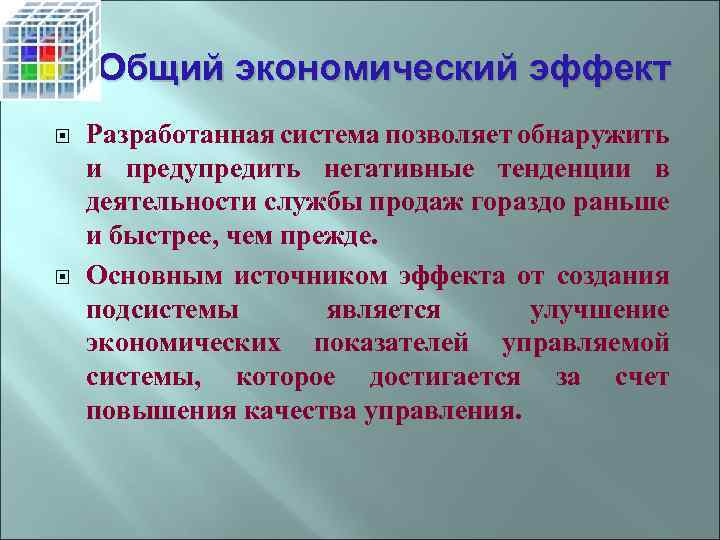 Общий экономический эффект

Разработанная система позволяет обнаружить и предупредить негативные тенденции в деятельности службы продаж гораздо раньше и быстрее, чем прежде.

Основным источником эффекта от создания подсистемы является улучшение экономических показателей управляемой системы, которое достигается за счет повышения качества управления.